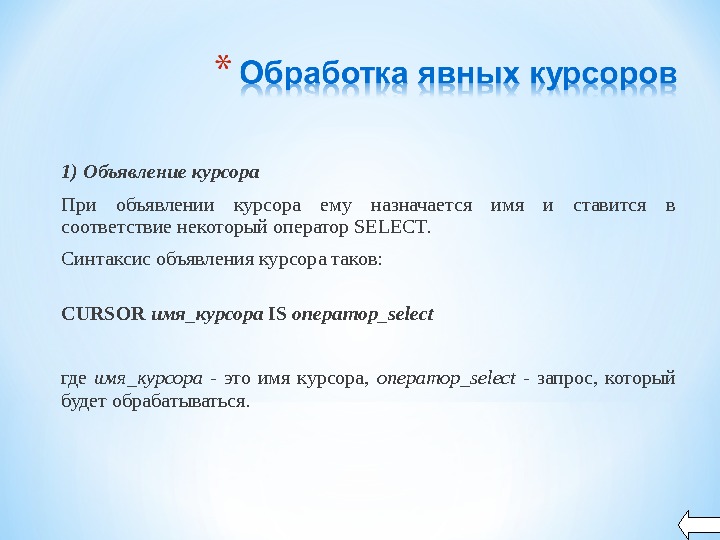 * Обработка явных курсоров

1) Объявление курсора

При объявлении курсора ему назначается имя и ставится в соответствие некоторый оператор SELECT.

Синтаксис объявления курсора таков:

CURSOR имя_курсора IS оператор_select

где имя_курсора - это имя курсора, оператор_select - запрос, который будет обрабатываться.